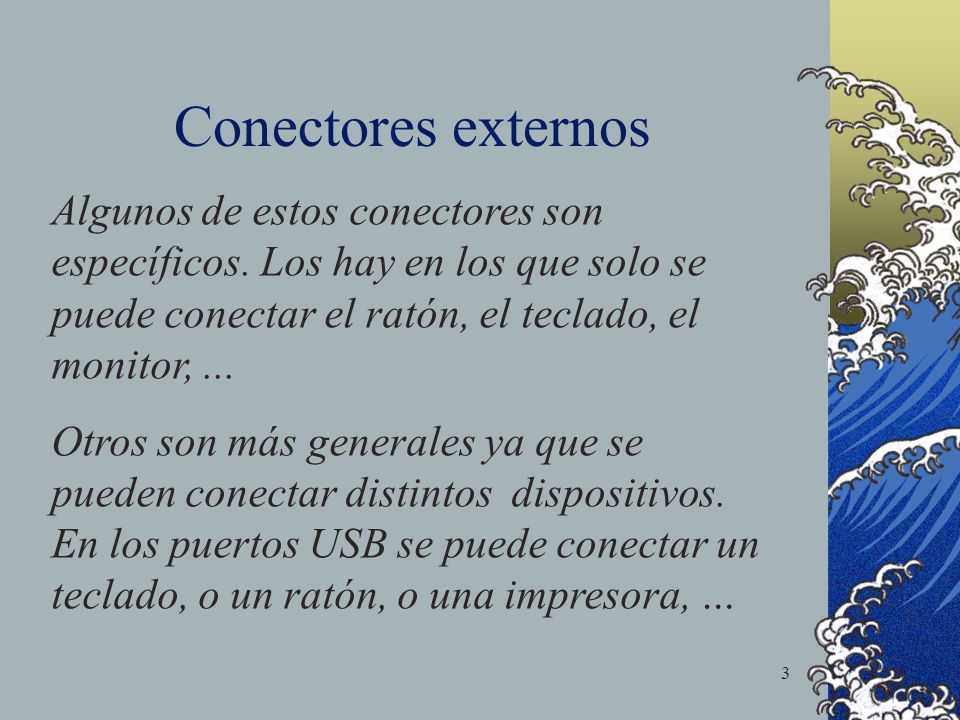 Conectores externos

Algunos de estos conectores son específicos. Los hay en los que solo se puede conectar el ratón, el teclado, el monitor, ...

Otros son más generales ya que se pueden conectar distintos  dispositivos. En los puertos USB se puede conectar un teclado, o un ratón, o una impresora, ...

3